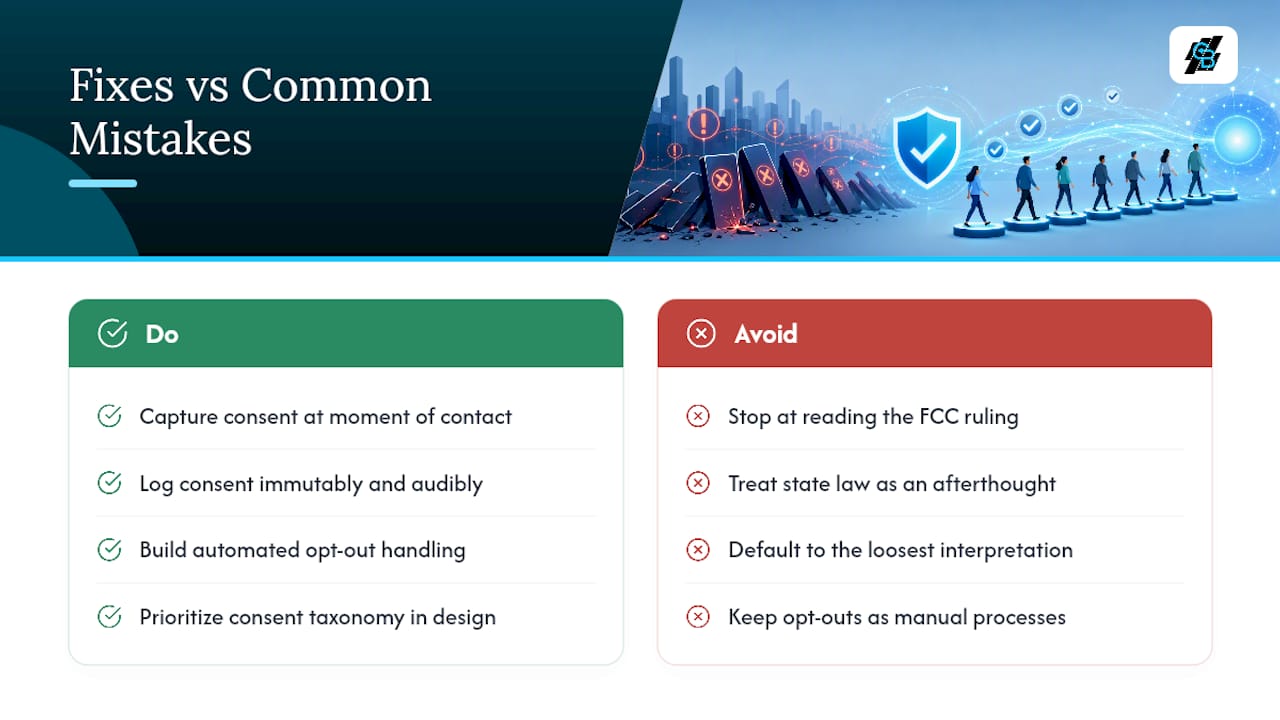 Fixes vs Common Mistakes

Do

Capture consent at moment of contact

Log consent immutably and audibly

Build automated opt-out handling

Prioritize consent taxonomy in design

Avoid

Stop at reading the FCC ruling

Treat state law as an afterthought

Default to the loosest interpretation

Keep opt-outs as manual processes